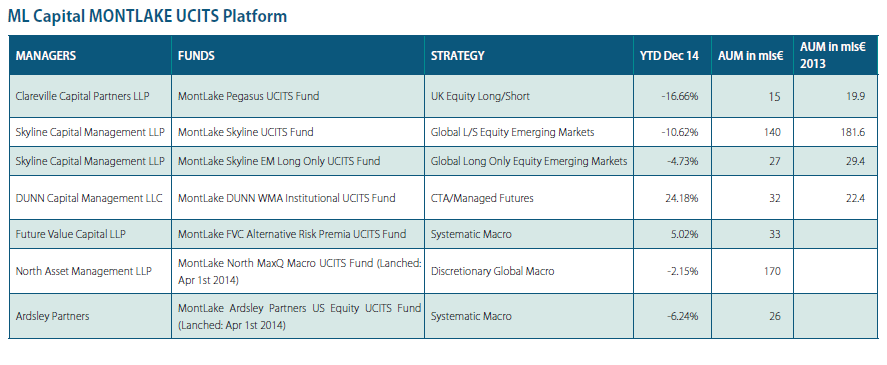 ML Capital MONTLAKE UCITS Platform

| MANAGERS | FUNDS | STRATEGY | YTD Dec 14 | AUM in mls€ | AUM in mls€ 2013 |
|---|---|---|---|---|---|
| Clareville Capital Partners LLP | MontLake Pegasus UCITS Fund | UK Equity Long/Short | -16.66% | 15 | 19.9 |
| Skyline Capital Management LLP | MontLake Skyline UCITS Fund | Global L/S Equity Emerging Markets | -10.62% | 140 | 181.6 |
| Skyline Capital Management LLP | MontLake Skyline EM Long Only UCITS Fund | Global Long Only Equity Emerging Markets | -4.73% | 27 | 29.4 |
| DUNN Capital Management LLC | MontLake DUNN WMA Institutional UCITS Fund | CTA/Managed Futures | 24.18% | 32 | 22.4 |
| Future Value Capital LLP | MontLake FVC Alternative Risk Premia UCITS Fund | Systematic Macro | 5.02% | 33 | |
| North Asset Management LLP | MontLake North MaxQ Macro UCITS Fund (Lanched: Apr 1st 2014) | Discretionary Global Macro | -2.15% | 170 | |
| Ardsley Partners | MontLake Ardsley Partners US Equity UCITS Fund (Lanched: Apr 1st 2014) | Systematic Macro | -6.24% | 26 | |